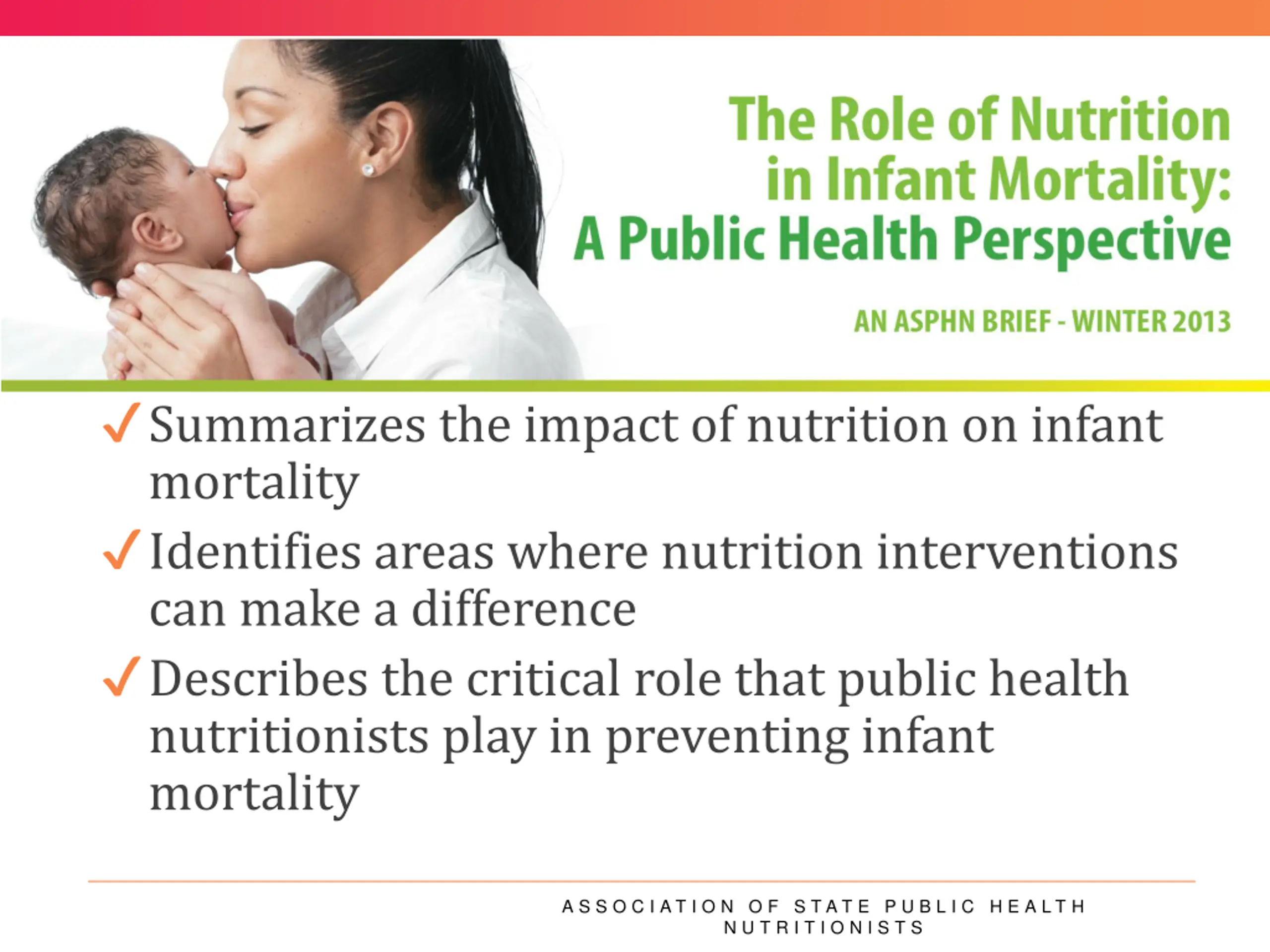 The Role of Nutrition in Infant Mortality: A Public Health Perspective

AN ASPHN BRIEF - WINTER 2013

✓ Summarizes the impact of nutrition on infant mortality

✓ Identifies areas where nutrition interventions can make a difference

✓ Describes the critical role that public health nutritionists play in preventing infant mortality

ASSOCIATION OF STATE PUBLIC HEALTH NUTRITIONISTS